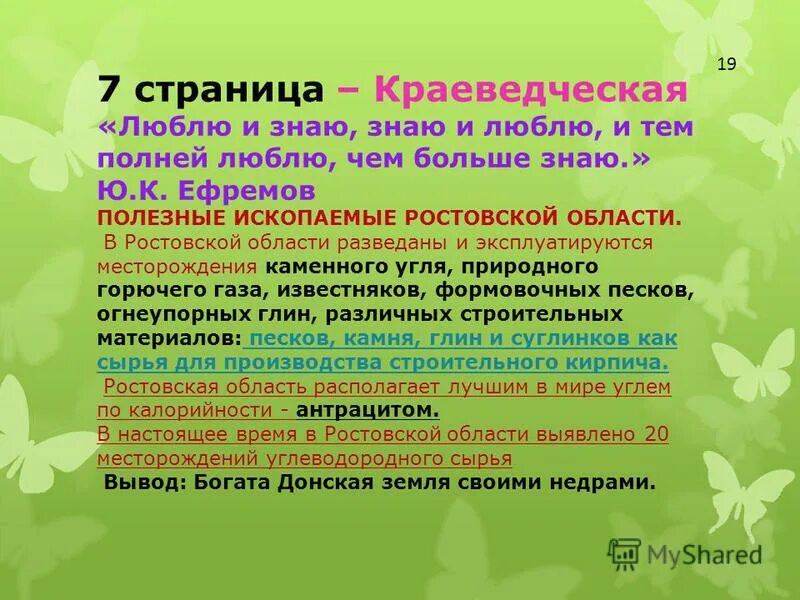 19

7 страница – Краеведческая
«Люблю и знаю, знаю и люблю, и тем полней люблю, чем больше знаю.»
Ю.К. Ефремов

ПОЛЕЗНЫЕ ИСКОПАЕМЫЕ РОСТОВСКОЙ ОБЛАСТИ.
В Ростовской области разведаны и эксплуатируются месторождения каменного угля, природного горючего газа, известняков, формовочных песков, огнеупорных глин, различных строительных материалов: песков, камня, глин и суглинков как сырья для производства строительного кирпича.
Ростовская область располагает лучшим в мире углем по калорийности - антрацитом.
В настоящее время в Ростовской области выявлено 20 месторождений углеводородного сырья
Вывод: Богата Донская земля своими недрами.

MyShared